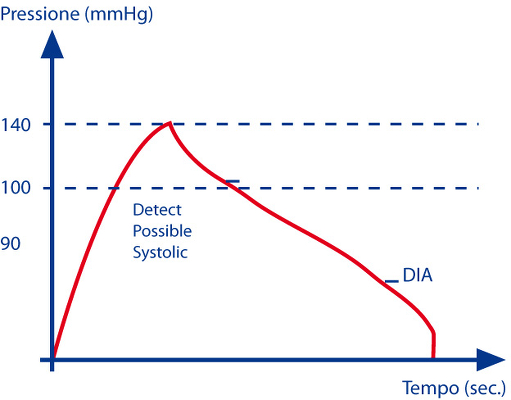 Pressione (mmHg)

140

100

90

Detect Possible Systolic

DIA

Tempo (sec.)